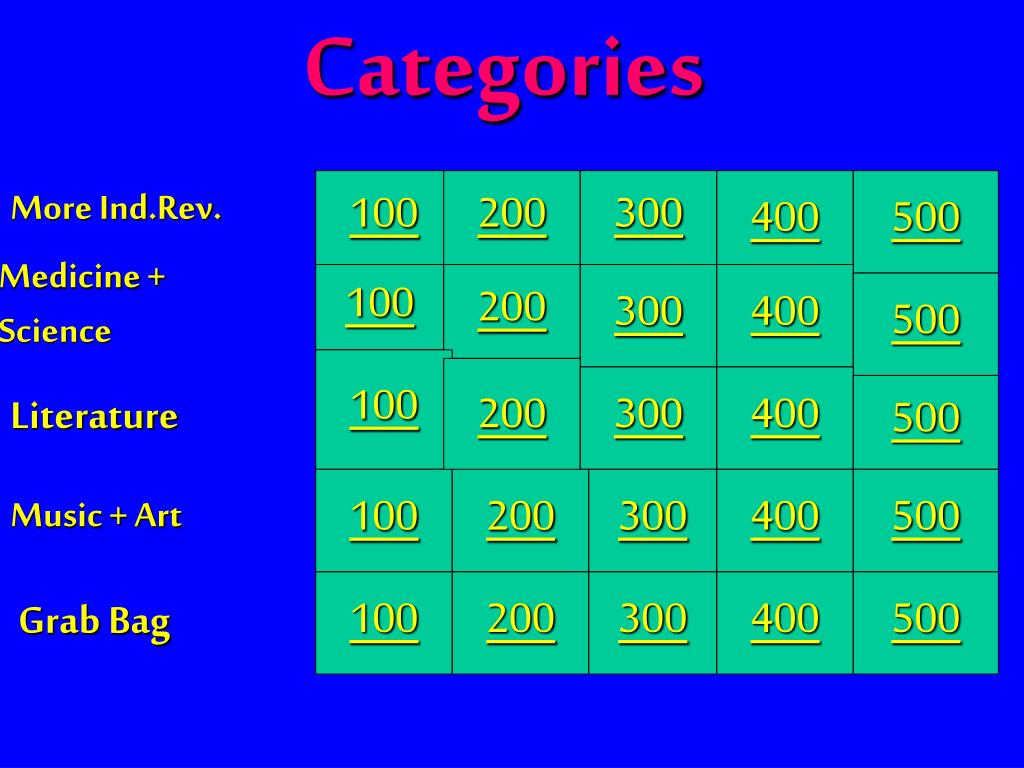 Categories

| | | | | | |
|---|---|---|---|---|---|
| More Ind.Rev. | 100 | 200 | 300 | 400 | 500 |
| Medicine + Science | 100 | 200 | 300 | 400 | 500 |
| Literature | 100 | 200 | 300 | 400 | 500 |
| Music + Art | 100 | 200 | 300 | 400 | 500 |
| Grab Bag | 100 | 200 | 300 | 400 | 500 |